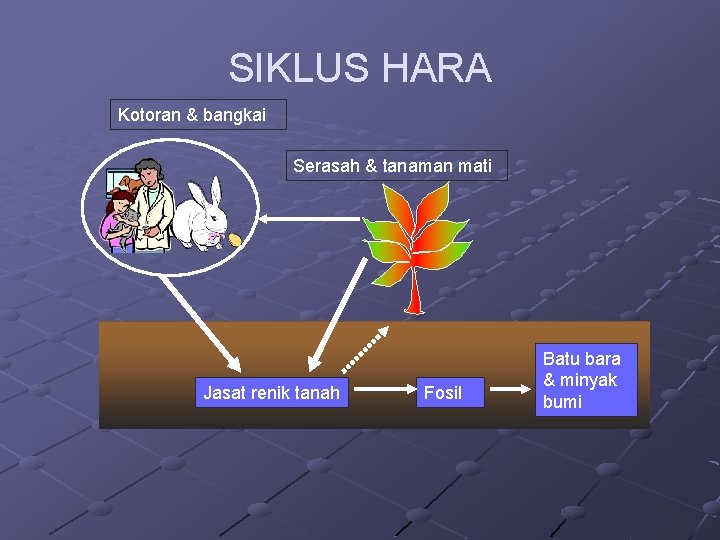 SIKLUS HARA

Kotoran & bangkai

Serasah & tanaman mati

Jasat renik tanah

Fosil

Batu bara & minyak bumi